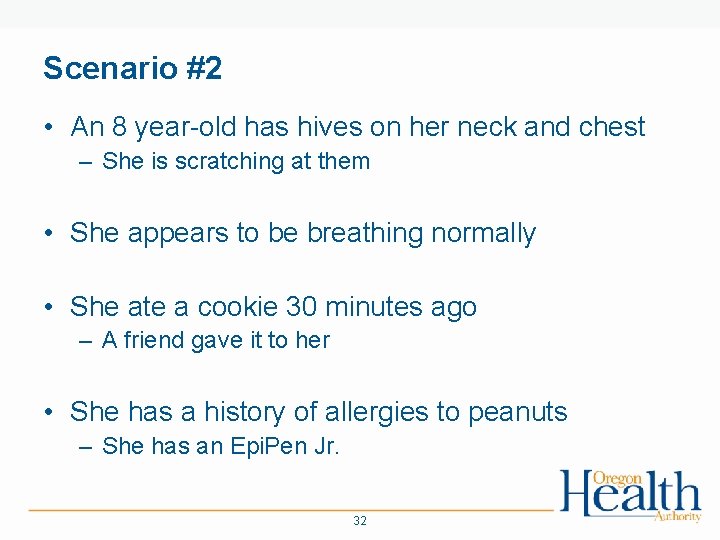 Scenario #2

• An 8 year-old has hives on her neck and chest
– She is scratching at them

• She appears to be breathing normally

• She ate a cookie 30 minutes ago
– A friend gave it to her

• She has a history of allergies to peanuts
– She has an EpiPen Jr.

Oregon Health Authority

32